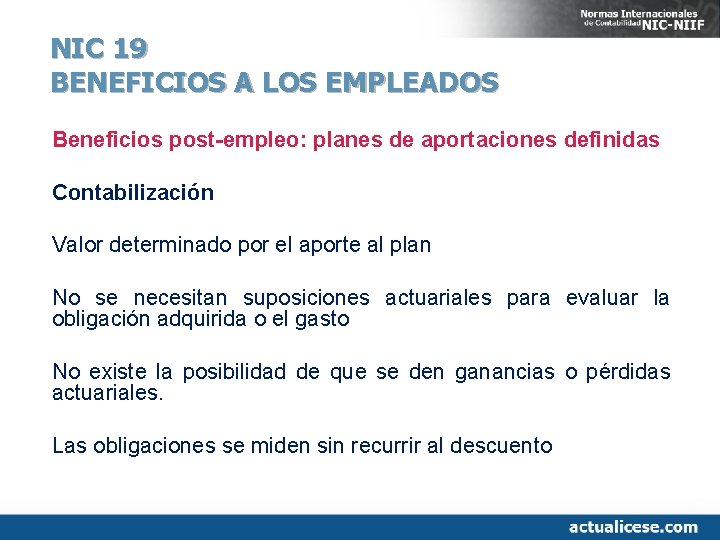 Normas Internacionales de Contabilidad NIC-NIIF

NIC 19
BENEFICIOS A LOS EMPLEADOS

Beneficios post-empleo: planes de aportaciones definidas

Contabilización

Valor determinado por el aporte al plan

No se necesitan suposiciones actuariales para evaluar la obligación adquirida o el gasto

No existe la posibilidad de que se den ganancias o pérdidas actuariales.

Las obligaciones se miden sin recurrir al descuento

actualicese.com